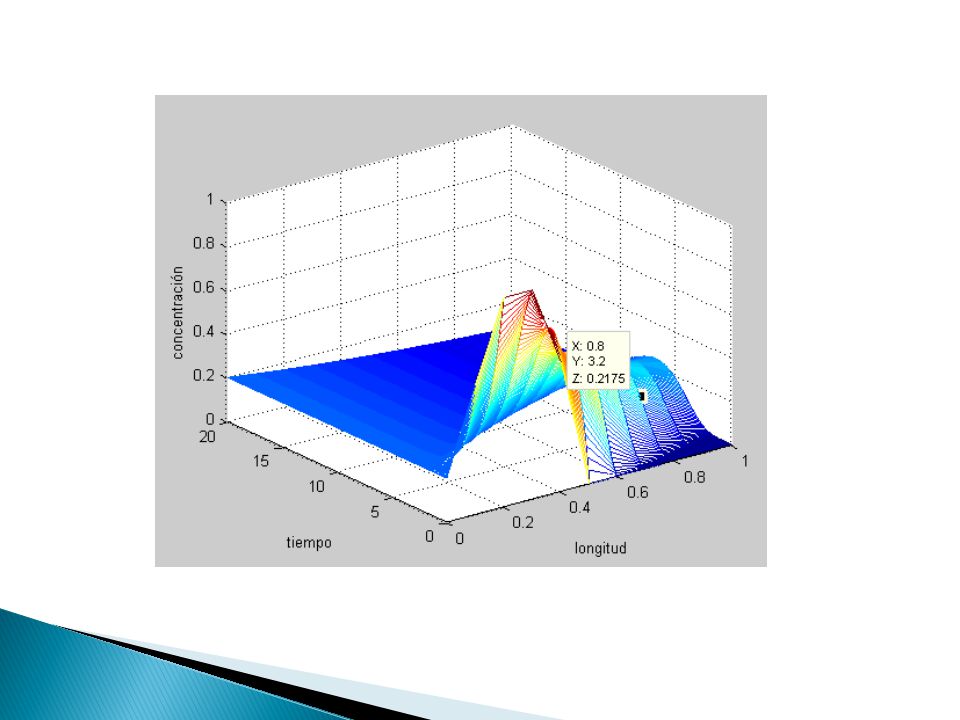 concentración

1
0.8
0.6
0.4
0.2
0

X: 0.8
Y: 3.2
Z: 0.2175

20
15
10
5
0
tiempo

0
0.2
0.4
0.6
0.8
1
longitud